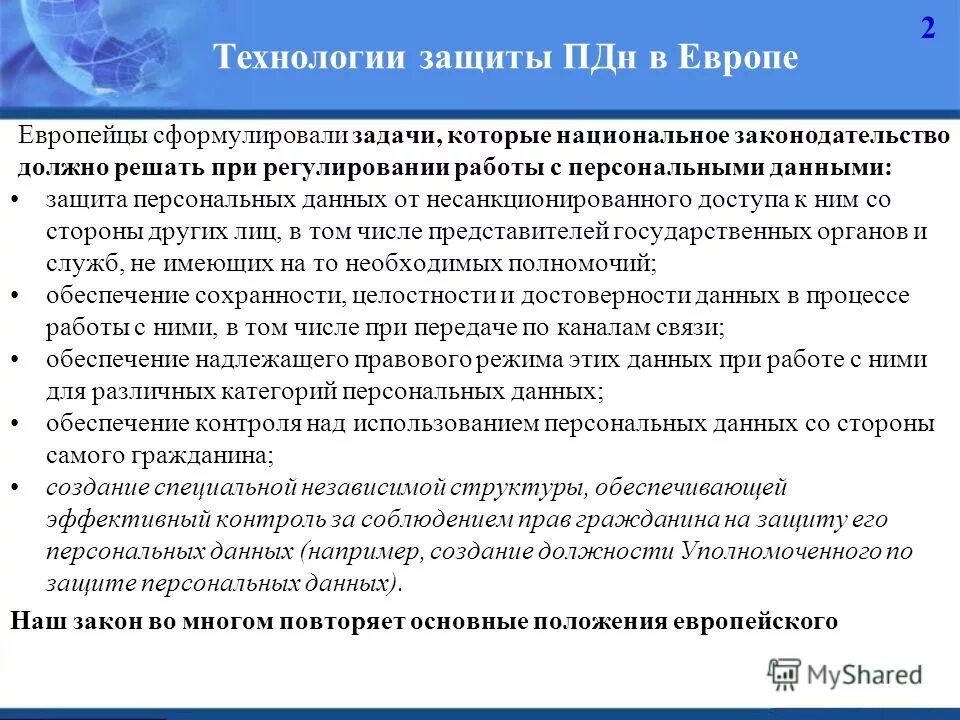 2

Технологии защиты ПДн в Европе

Европейцы сформулировали задачи, которые национальное законодательство должно решать при регулировании работы с персональными данными:

• защита персональных данных от несанкционированного доступа к ним со стороны других лиц, в том числе представителей государственных органов и служб, не имеющих на то необходимых полномочий;
• обеспечение сохранности, целостности и достоверности данных в процессе работы с ними, в том числе при передаче по каналам связи;
• обеспечение надлежащего правового режима этих данных при работе с ними для различных категорий персональных данных;
• обеспечение контроля над использованием персональных данных со стороны самого гражданина;
• создание специальной независимой структуры, обеспечивающей эффективный контроль за соблюдением прав гражданина на защиту его персональных данных (например, создание должности Уполномоченного по защите персональных данных).

Наш закон во многом повторяет основные положения европейского

MyShared